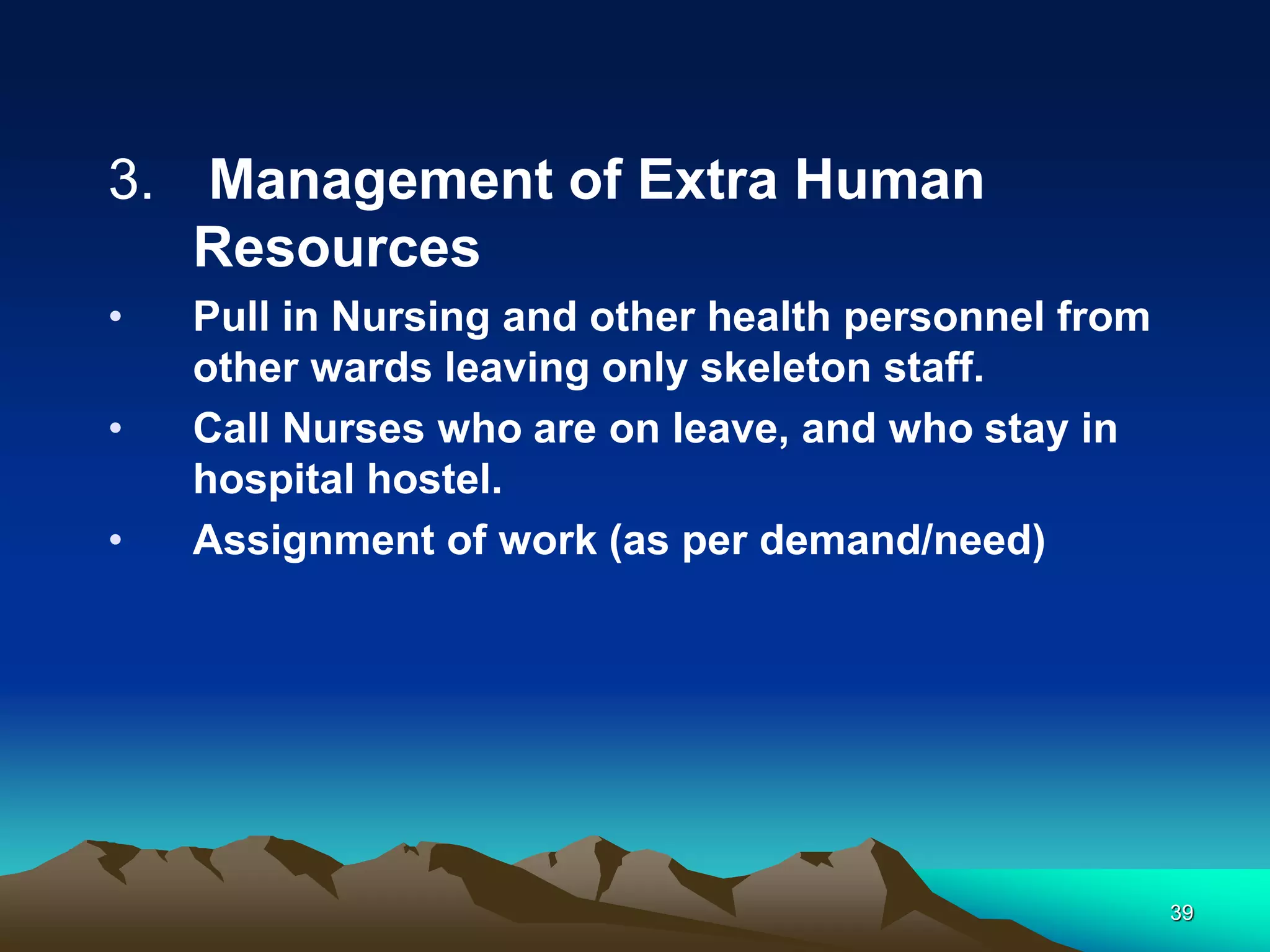 3. Management of Extra Human Resources

• Pull in Nursing and other health personnel from other wards leaving only skeleton staff.

• Call Nurses who are on leave, and who stay in hospital hostel.

• Assignment of work (as per demand/need)

39